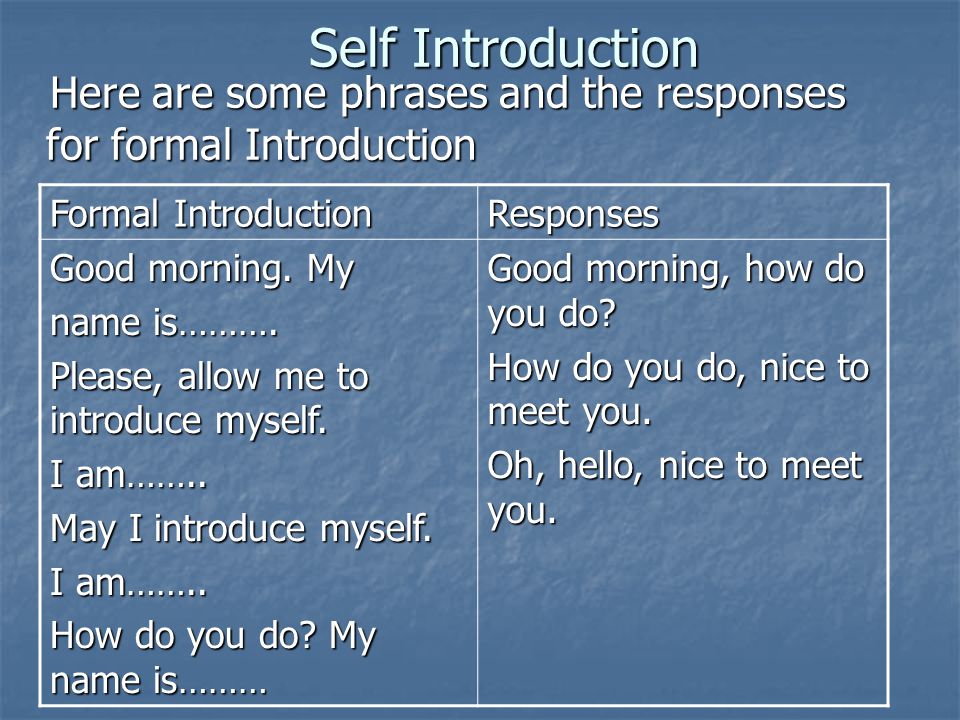 Self Introduction

Here are some phrases and the responses for formal Introduction

| Formal Introduction | Responses |
|---|---|
| Good morning. My name is………. Please, allow me to introduce myself. I am…….. May I introduce myself. I am…….. How do you do? My name is……… | Good morning, how do you do? How do you do, nice to meet you. Oh, hello, nice to meet you. |